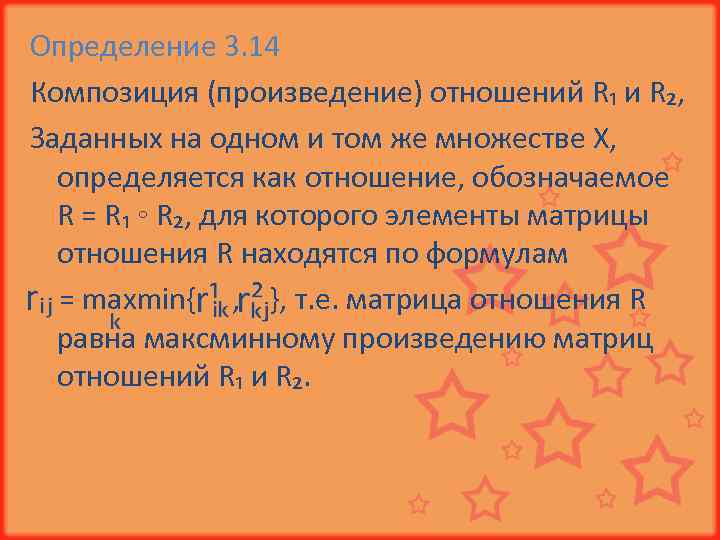 Определение 3.14

Композиция (произведение) отношений $R_1$ и $R_2$,

Заданных на одном и том же множестве X, определяется как отношение, обозначаемое $R = R_1 \circ R_2$, для которого элементы матрицы отношения R находятся по формулам

$r_{ij} = \max_k \min\{r^1_{ik}, r^2_{kj}\}$, т.е. матрица отношения R равна максминному произведению матриц отношений $R_1$ и $R_2$.